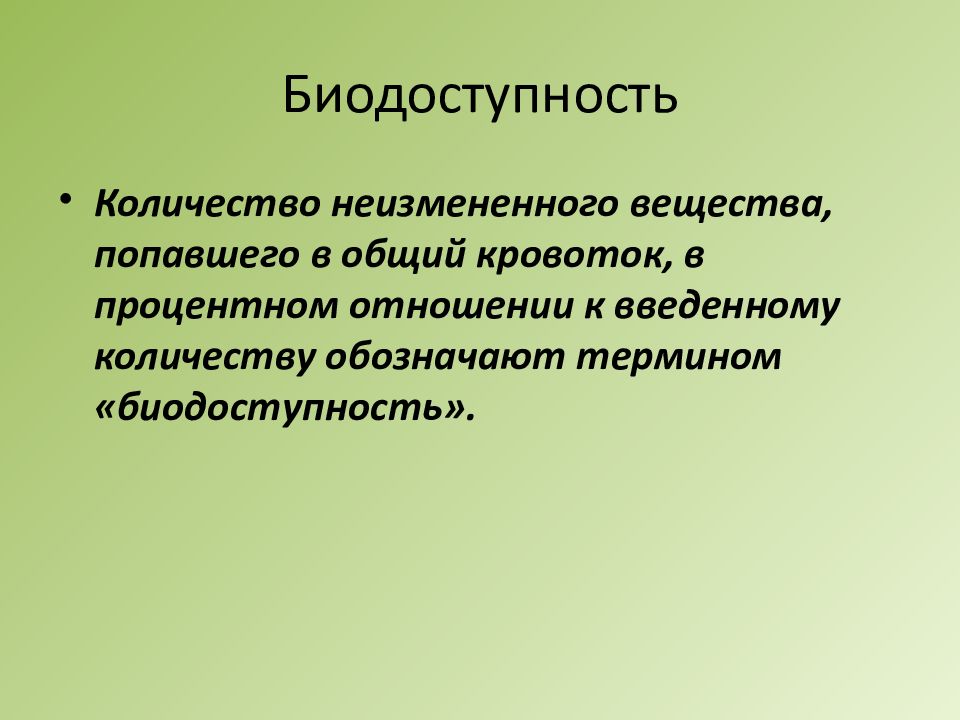 Биодоступность

• Количество неизмененного вещества, попавшего в общий кровоток, в процентном отношении к введенному количеству обозначают термином «биодоступность».